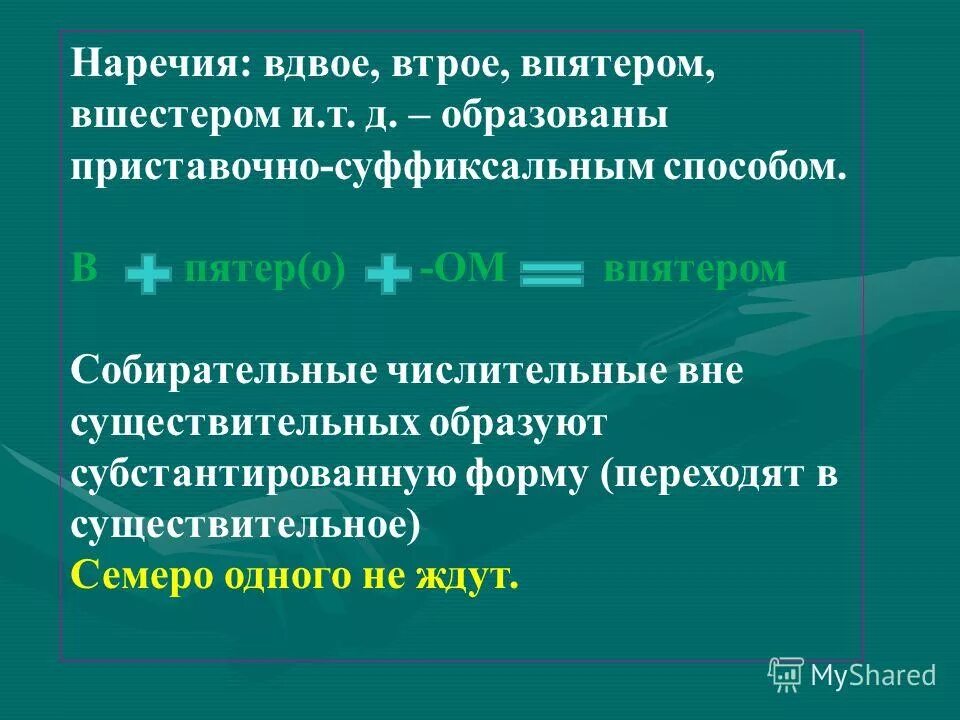 Наречия: вдвое, втрое, впятером, вшестером и.т. д. – образованы приставочно-суффиксальным способом.

В + пятер(о) + -ОМ = впятером

Собирательные числительные вне существительных образуют субстантированную форму (переходят в существительное)
Семеро одного не ждут.

MyShared